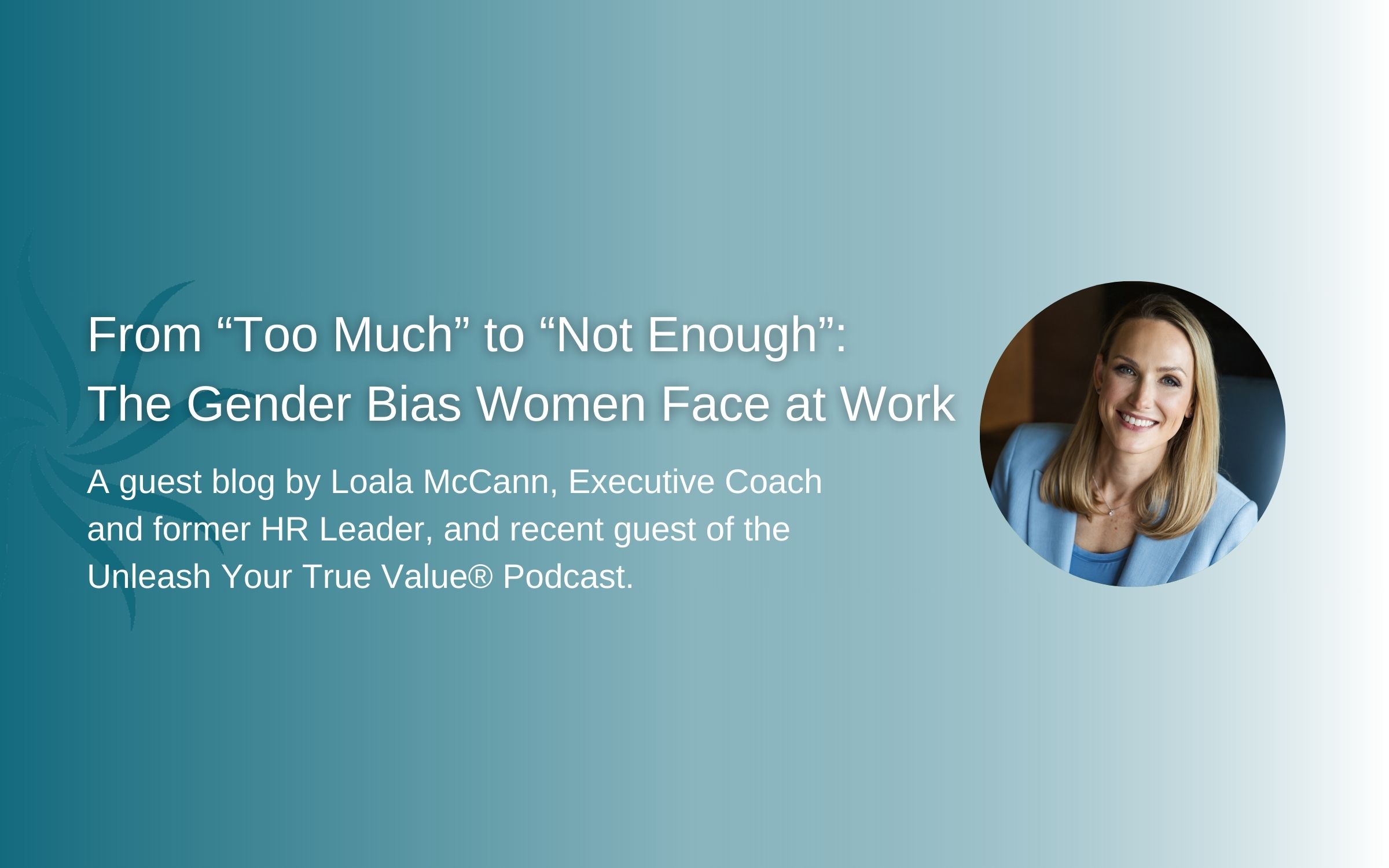 From “Too Much” to “Not Enough”:
The Gender Bias Women Face at Work

A guest blog by Loala McCann, Executive Coach and former HR Leader, and recent guest of the Unleash Your True Value® Podcast.